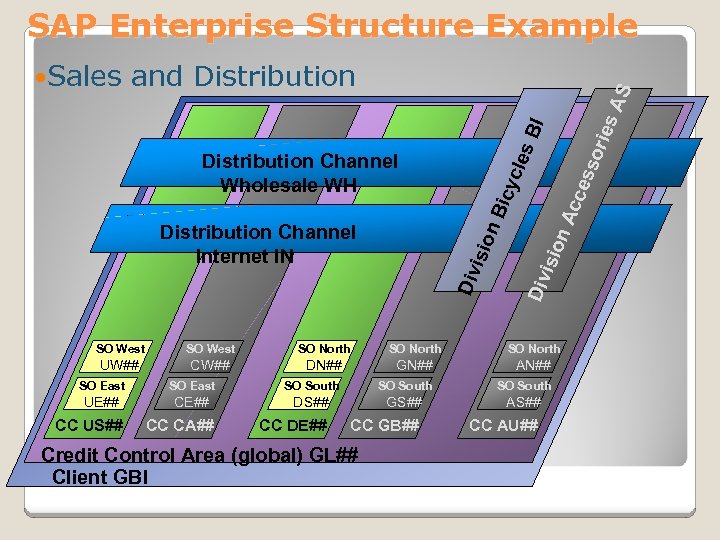 SAP Enterprise Structure Example

•Sales and Distribution

Distribution Channel Wholesale WH

Distribution Channel Internet IN

Division Bicycles BI

Division Accessories AS

SO West UW##

SO East UE##

CC US##

SO West CW##

SO East CE##

CC CA##

SO North DN##

SO South DS##

CC DE##

SO North GN##

SO South GS##

CC GB##

SO North AN##

SO South AS##

CC AU##

Credit Control Area (global) GL##

Client GBI